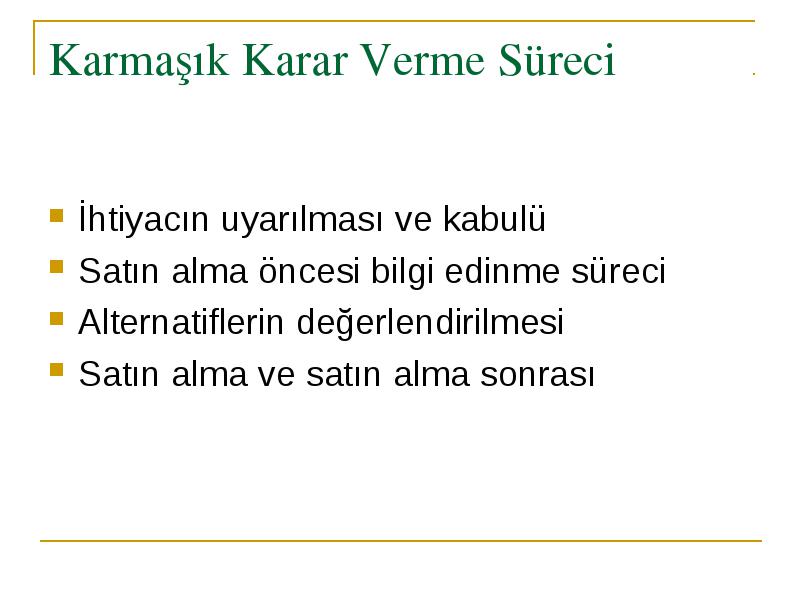 Karmaşık Karar Verme Süreci

- İhtiyacın uyarılması ve kabulü
- Satın alma öncesi bilgi edinme süreci
- Alternatiflerin değerlendirilmesi
- Satın alma ve satın alma sonrası